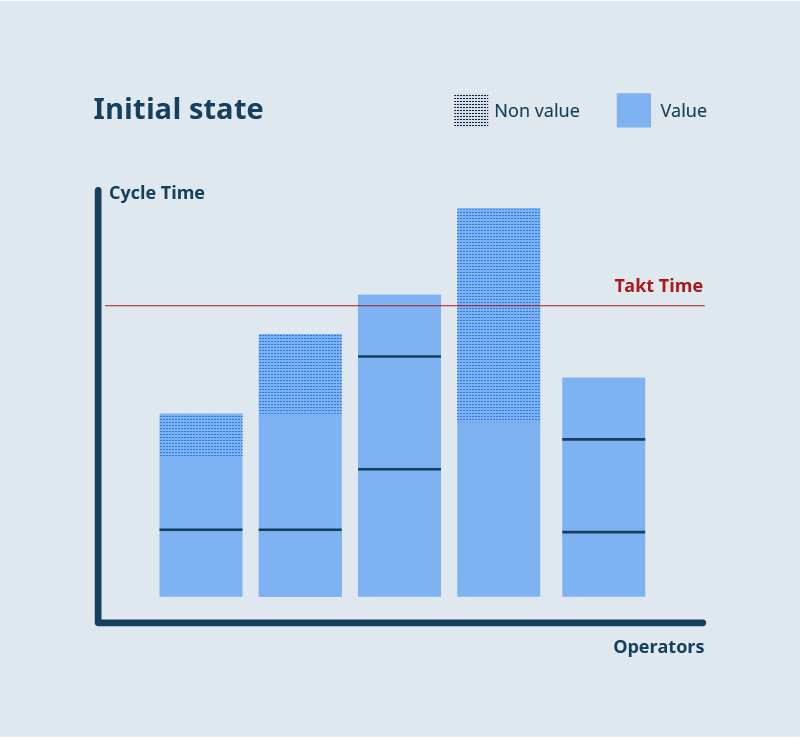 Initial state

Non value

Value

Cycle Time

Takt Time

Operators